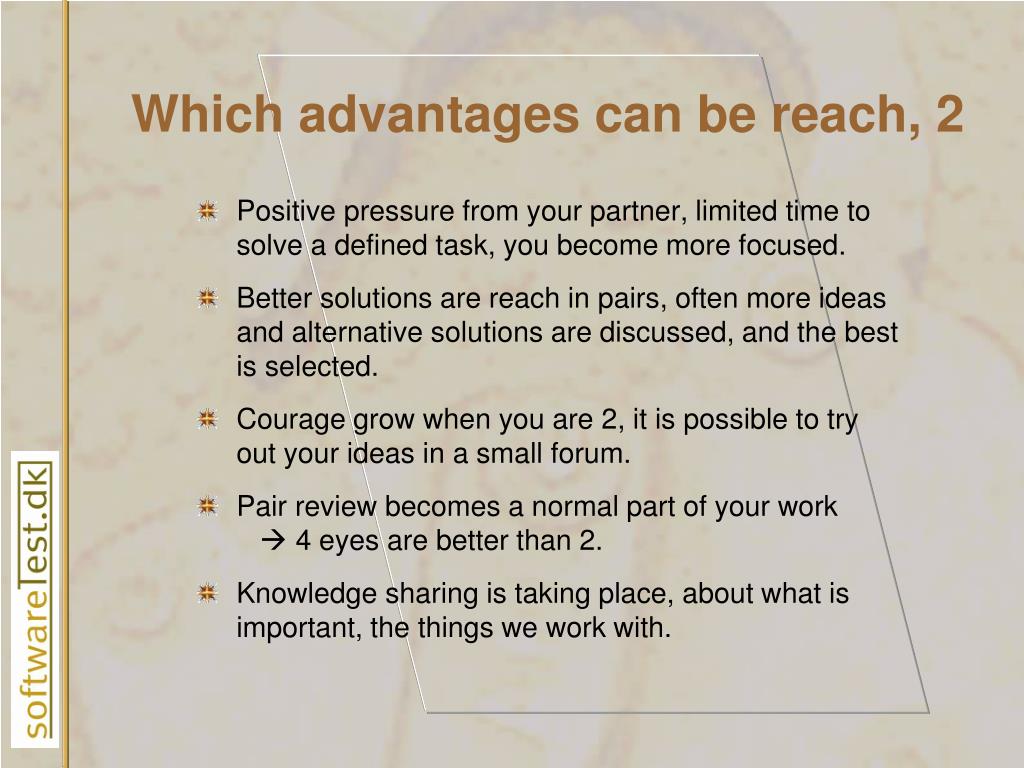 Which advantages can be reach, 2

Positive pressure from your partner, limited time to solve a defined task, you become more focused.

Better solutions are reach in pairs, often more ideas and alternative solutions are discussed, and the best is selected.

Courage grow when you are 2, it is possible to try out your ideas in a small forum.

Pair review becomes a normal part of your work
→ 4 eyes are better than 2.

Knowledge sharing is taking place, about what is important, the things we work with.

softwareTest.dk